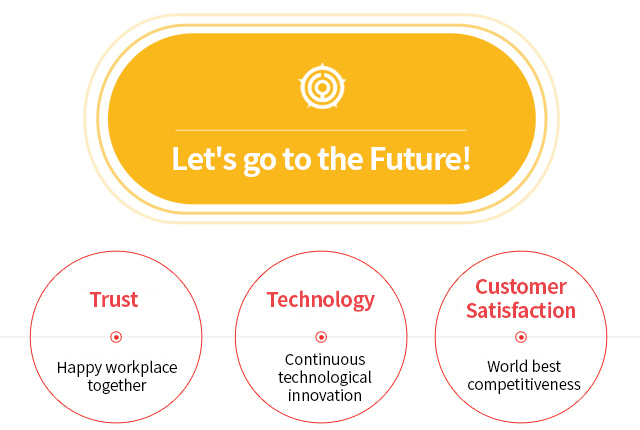 Let's go to the Future!

Trust

Happy workplace together

Technology

Continuous technological innovation

Customer Satisfaction

World best competitiveness